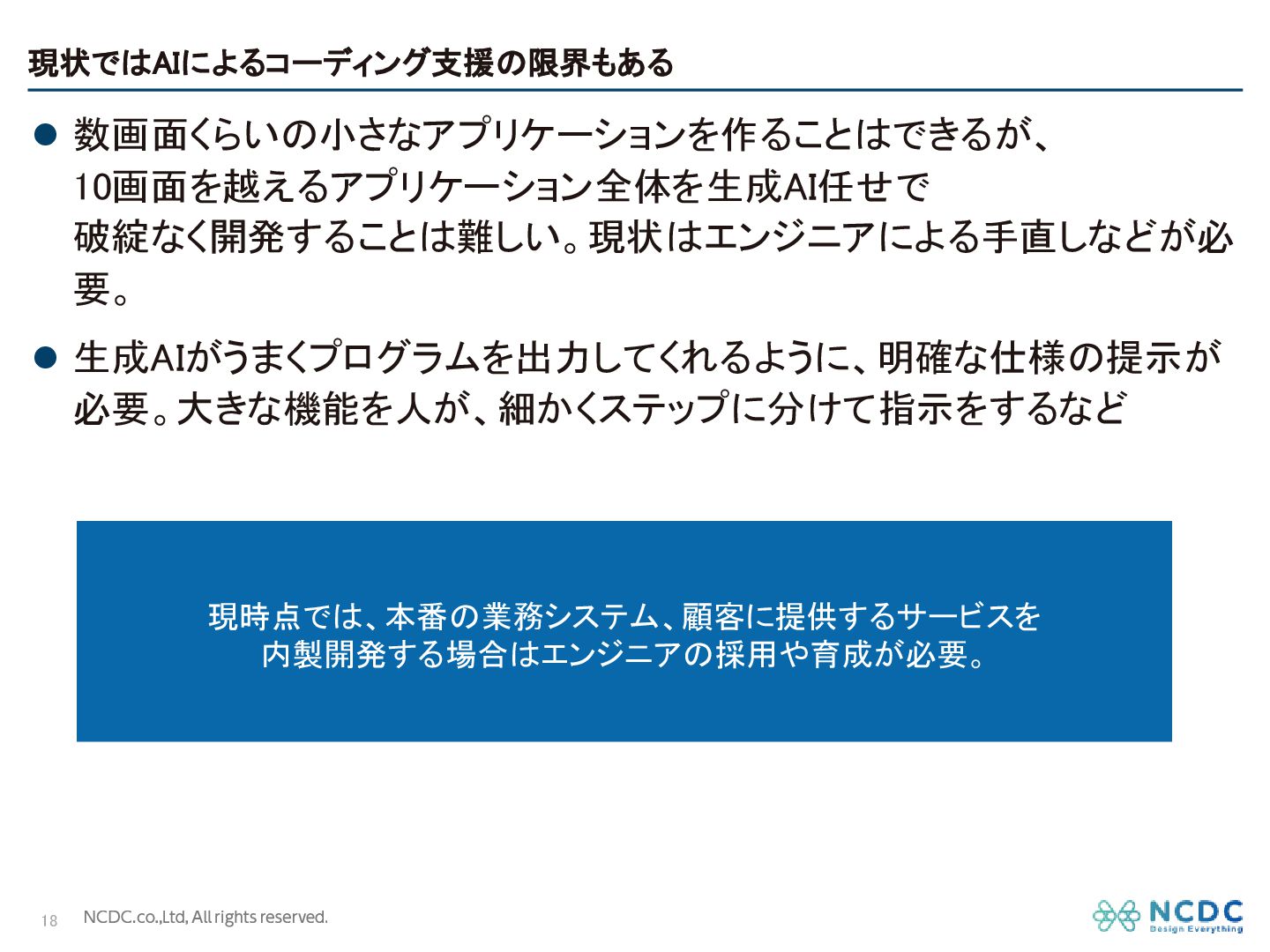 現状ではAIによるコーディング支援の限界もある

● 数画面くらいの小さなアプリケーションを作ることはできるが、10画面を越えるアプリケーション全体を生成AI任せで破綻なく開発することは難しい。現状はエンジニアによる手直しなどが必要。

● 生成AIがうまくプログラムを出力してくれるように、明確な仕様の提示が必要。大きな機能を人が、細かくステップに分けて指示をするなど

現時点では、本番の業務システム、顧客に提供するサービスを内製開発する場合はエンジニアの採用や育成が必要。

18 NCDC.co.,Ltd, All rights reserved.

NCDC Design Everything